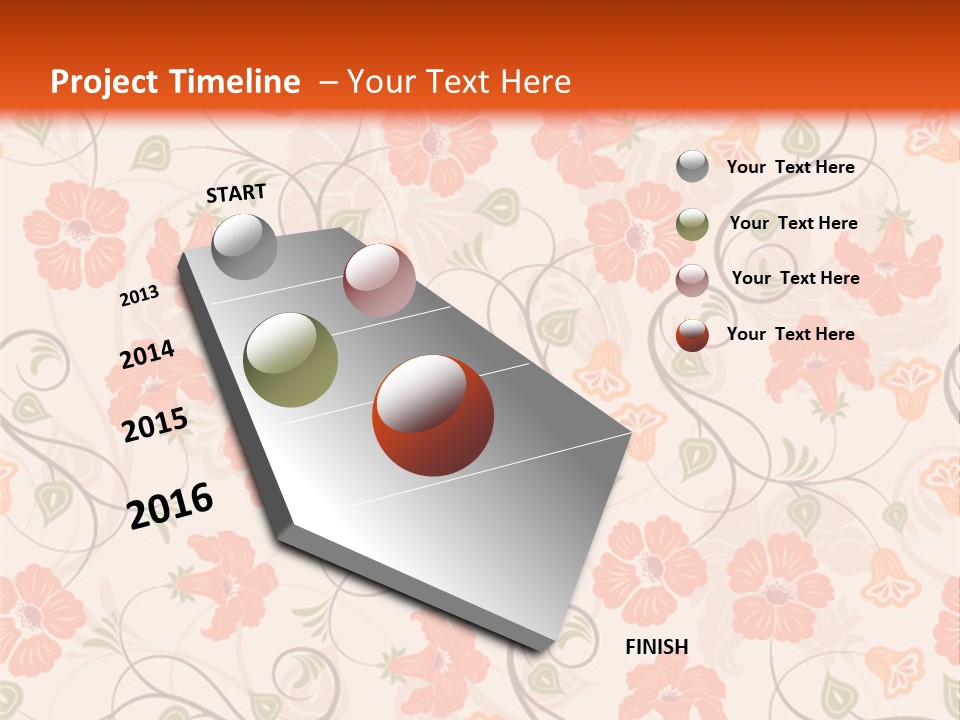 Project Timeline – Your Text Here

START

2013

2014

2015

2016

FINISH

Your Text Here

Your Text Here

Your Text Here

Your Text Here